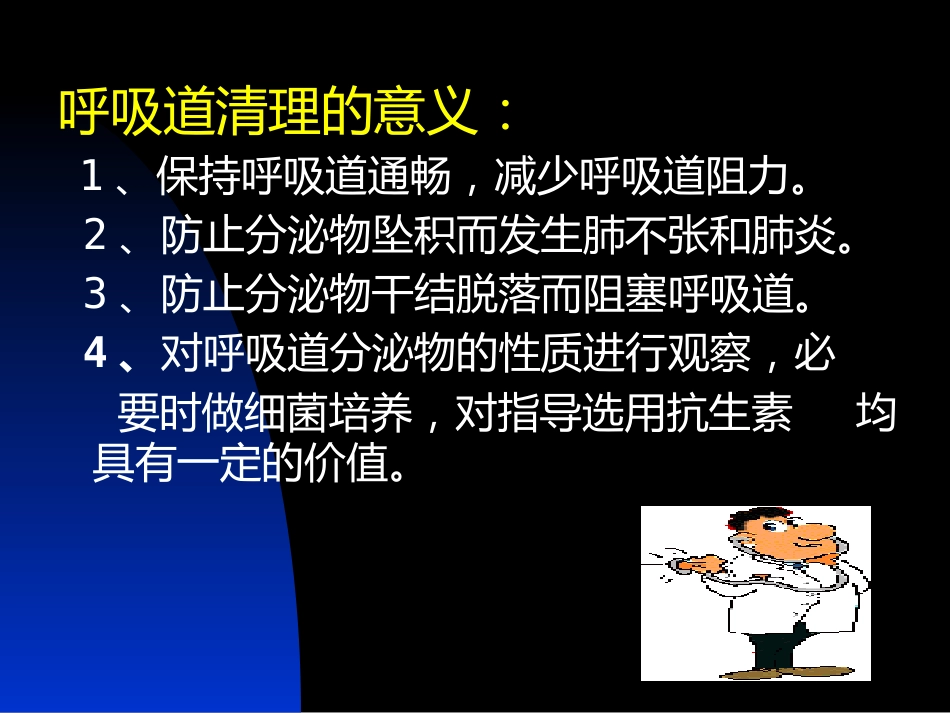 呼吸道清理的意义：

1、保持呼吸道通畅，减少呼吸道阻力。

2、防止分泌物坠积而发生肺不张和肺炎。

3、防止分泌物干结脱落而阻塞呼吸道。

4、对呼吸道分泌物的性质进行观察，必要时做细菌培养，对指导选用抗生素 均具有一定的价值。